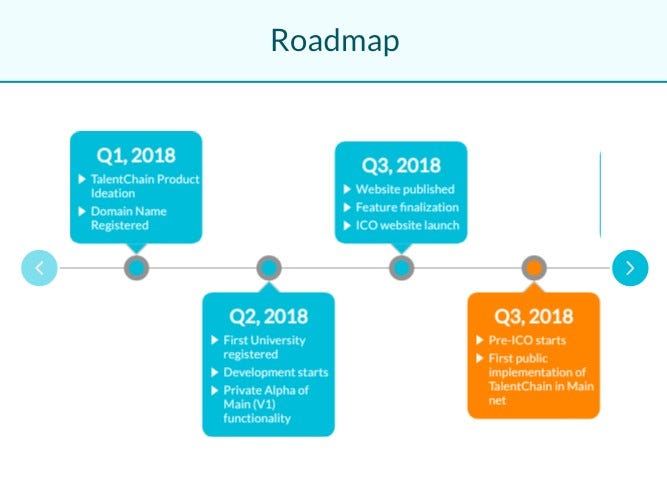 Roadmap

Q1, 2018
▶ TalentChain Product Ideation
▶ Domain Name Registered

Q2, 2018
▶ First University registered
▶ Development starts
▶ Private Alpha of Main (V1) functionality

Q3, 2018
▶ Website published
▶ Feature finalization
▶ ICO website launch

Q3, 2018
▶ Pre-ICO starts
▶ First public implementation of TalentChain in Main net